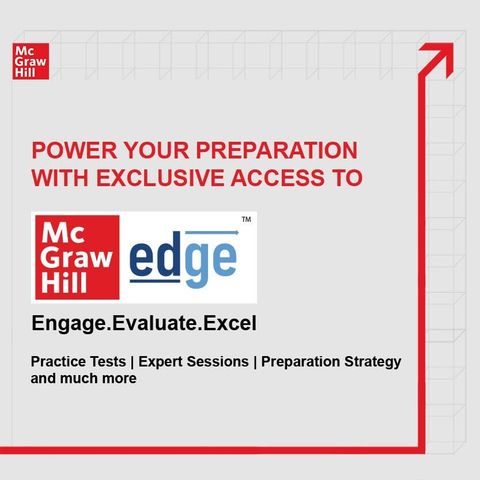 Mc Graw Hill

POWER YOUR PREPARATION WITH EXCLUSIVE ACCESS TO

Mc Graw Hill edge™

Engage.Evaluate.Excel

Practice Tests | Expert Sessions | Preparation Strategy and much more